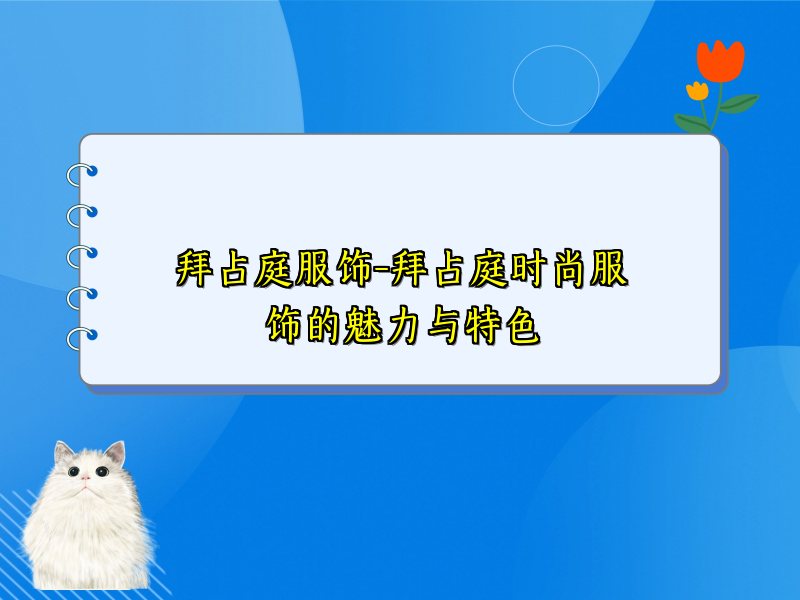 拜占庭服饰-拜占庭时尚服饰的魅力与特色